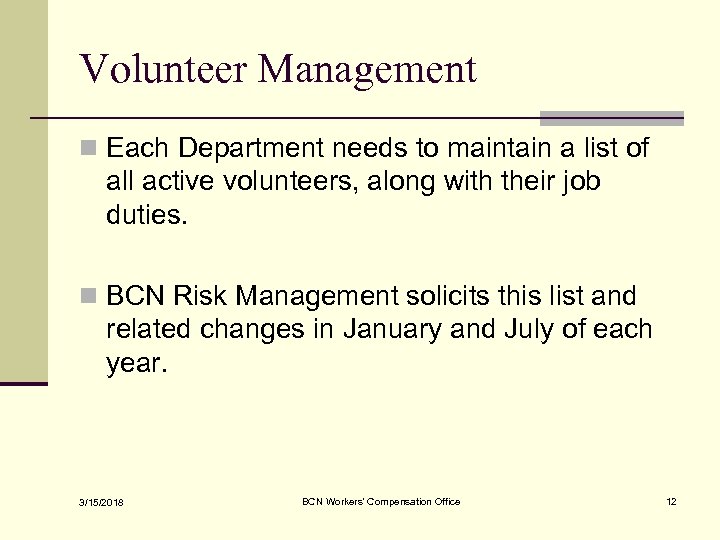 Volunteer Management

Each Department needs to maintain a list of all active volunteers, along with their job duties.

BCN Risk Management solicits this list and related changes in January and July of each year.

3/15/2018

BCN Workers' Compensation Office

12